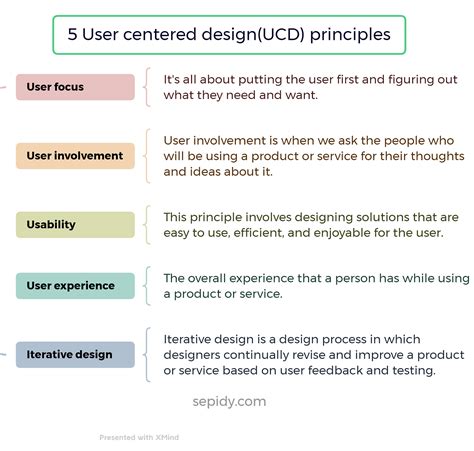 5 User centered design(UCD) principles

User focus

It's all about putting the user first and figuring out what they need and want.

User involvement

User involvement is when we ask the people who will be using a product or service for their thoughts and ideas about it.

Usability

This principle involves designing solutions that are easy to use, efficient, and enjoyable for the user.

User experience

The overall experience that a person has while using a product or service.

Iterative design

Iterative design is a design process in which designers continually revise and improve a product or service based on user feedback and testing.

sepidy.com

Presented with XMind